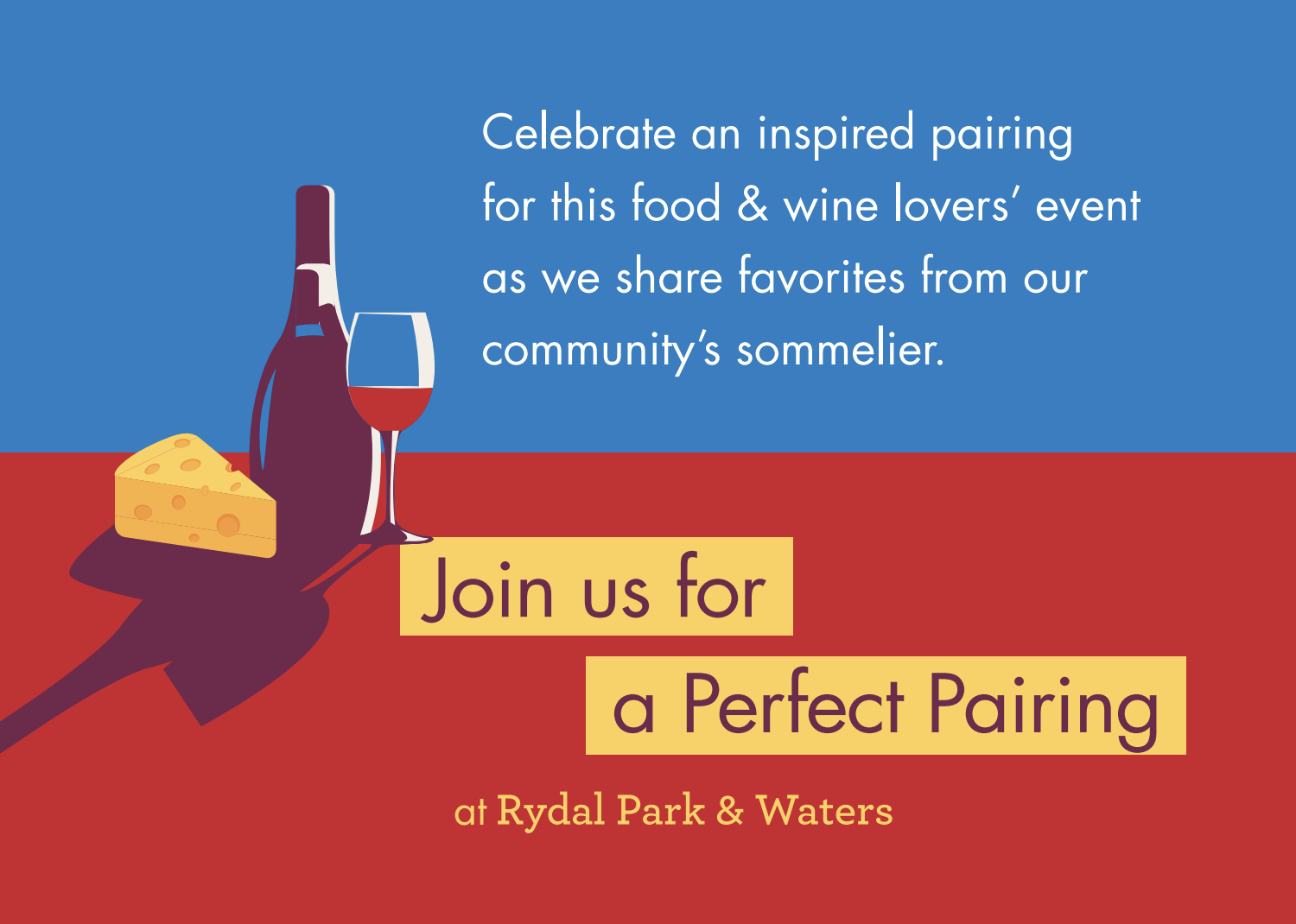 Celebrate an inspired pairing for this food & wine lovers' event as we share favorites from our community's sommelier.

Join us for

a Perfect Pairing

at Rydal Park & Waters